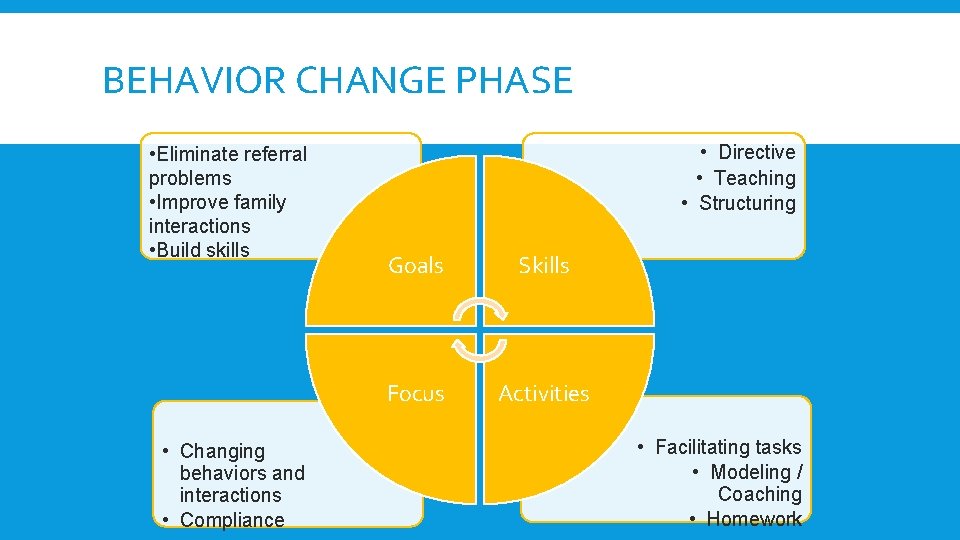 BEHAVIOR CHANGE PHASE

•Eliminate referral problems
•Improve family interactions
•Build skills

• Directive
• Teaching
• Structuring

Goals

Skills

Focus

Activities

• Changing behaviors and interactions
• Compliance

• Facilitating tasks
• Modeling / Coaching
• Homework